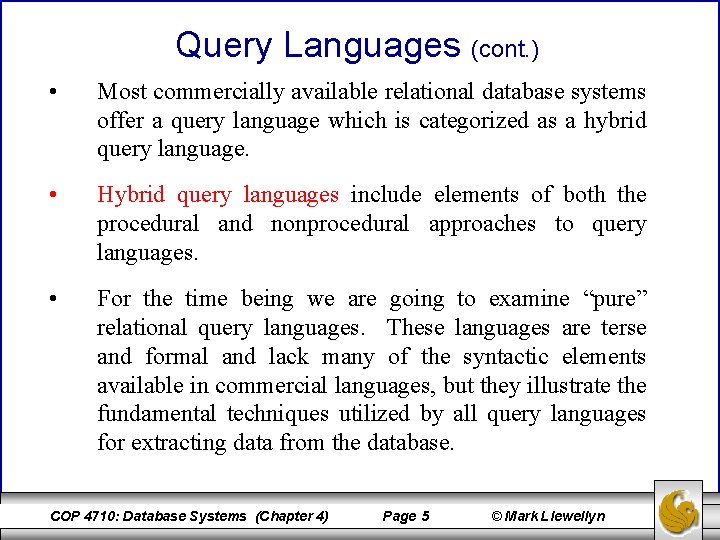 Query Languages (cont.)

• Most commercially available relational database systems offer a query language which is categorized as a hybrid query language.

• Hybrid query languages include elements of both the procedural and nonprocedural approaches to query languages.

• For the time being we are going to examine “pure” relational query languages. These languages are terse and formal and lack many of the syntactic elements available in commercial languages, but they illustrate the fundamental techniques utilized by all query languages for extracting data from the database.

COP 4710: Database Systems (Chapter 4) Page 5 © Mark Llewellyn